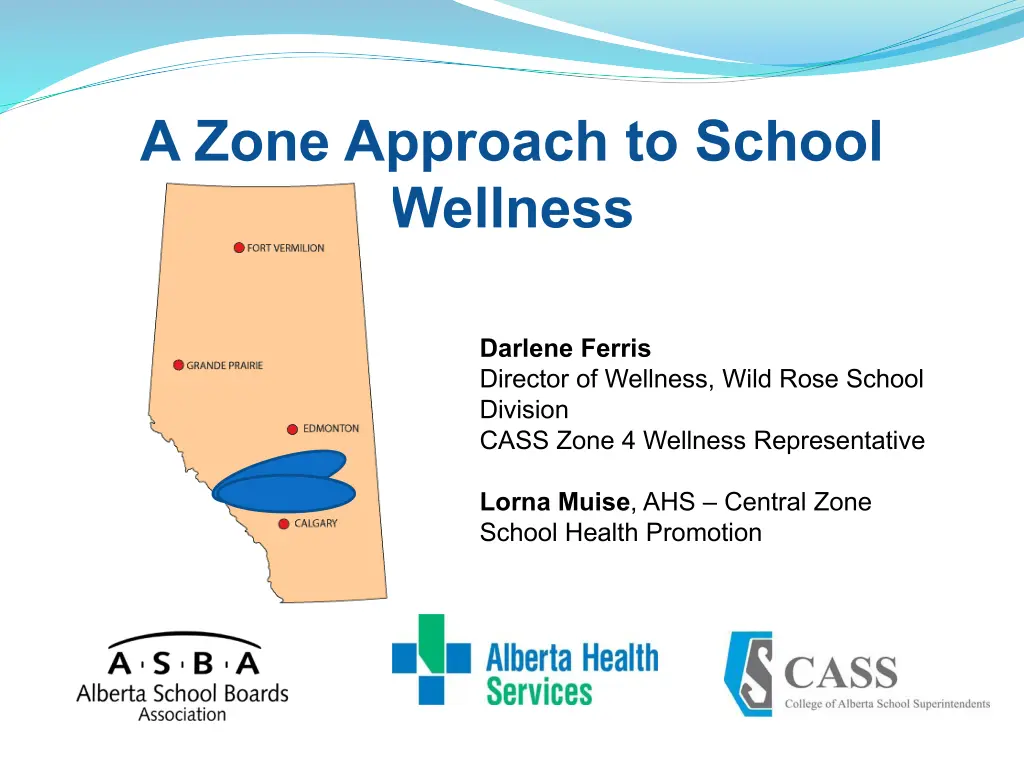 A Zone Approach to School Wellness

FORT VERMILION
GRANDE PRAIRIE
EDMONTON
CALGARY

Darlene Ferris
Director of Wellness, Wild Rose School Division
CASS Zone 4 Wellness Representative

Lorna Muise, AHS – Central Zone School Health Promotion

A·S·B·A
Alberta School Boards Association

Alberta Health Services

CASS
College of Alberta School Superintendents